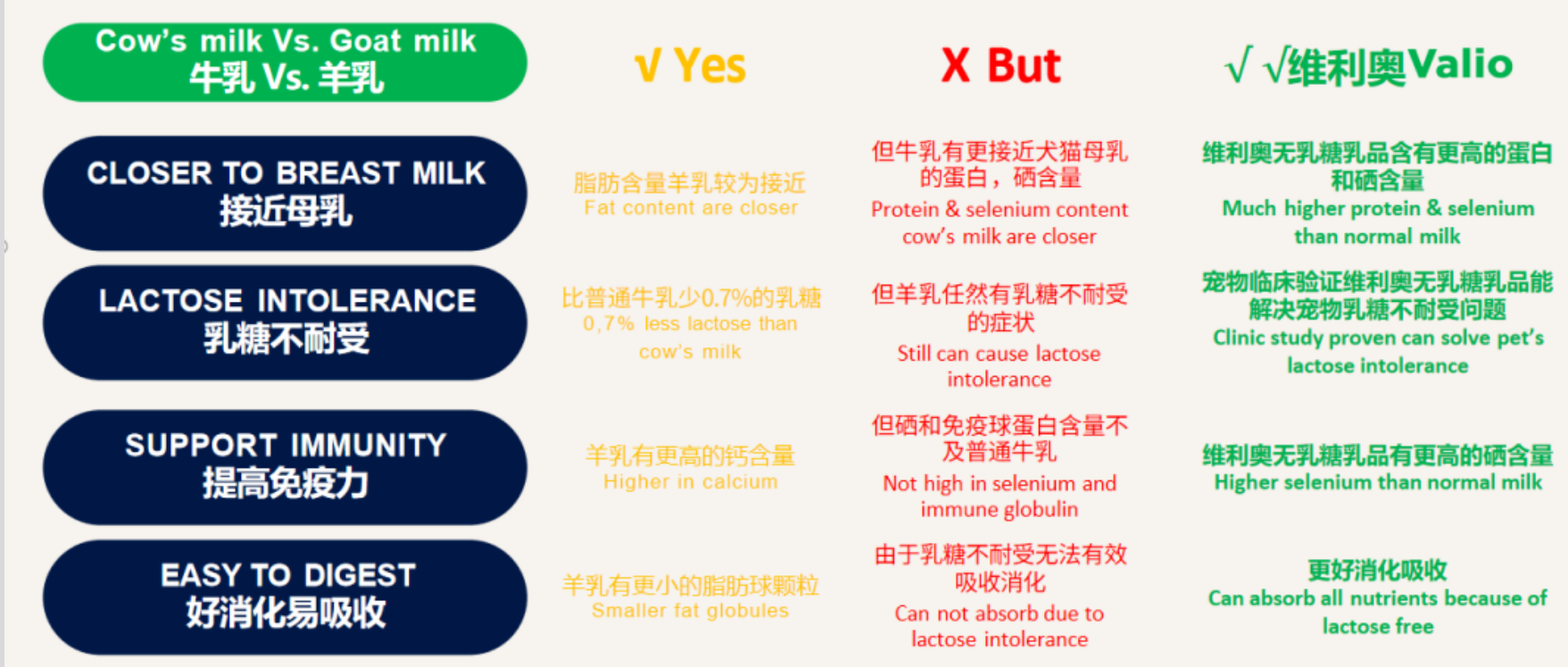 | Cow's milk Vs. Goat milk 牛乳 Vs. 羊乳 | √ Yes | X But | √ √维利奥Valio |
|---|---|---|---|
| CLOSER TO BREAST MILK 接近母乳 | 脂肪含量羊乳较为接近 Fat content are closer | 但牛乳有更接近犬猫母乳的蛋白，硒含量 Protein & selenium content cow's milk are closer | 维利奥无乳糖乳品含有更高的蛋白和硒含量 Much higher protein & selenium than normal milk |
| LACTOSE INTOLERANCE 乳糖不耐受 | 比普通牛乳少0.7%的乳糖 0,7% less lactose than cow's milk | 但羊乳任然有乳糖不耐受的症状 Still can cause lactose intolerance | 宠物临床验证维利奥无乳糖乳品能解决宠物乳糖不耐受问题 Clinic study proven can solve pet's lactose intolerance |
| SUPPORT IMMUNITY 提高免疫力 | 羊乳有更高的钙含量 Higher in calcium | 但硒和免疫球蛋白含量不及普通牛乳 Not high in selenium and immune globulin | 维利奥无乳糖乳品有更高的硒含量 Higher selenium than normal milk |
| EASY TO DIGEST 好消化易吸收 | 羊乳有更小的脂肪球颗粒 Smaller fat globules | 由于乳糖不耐受无法有效吸收消化 Can not absorb due to lactose intolerance | 更好消化吸收 Can absorb all nutrients because of lactose free |